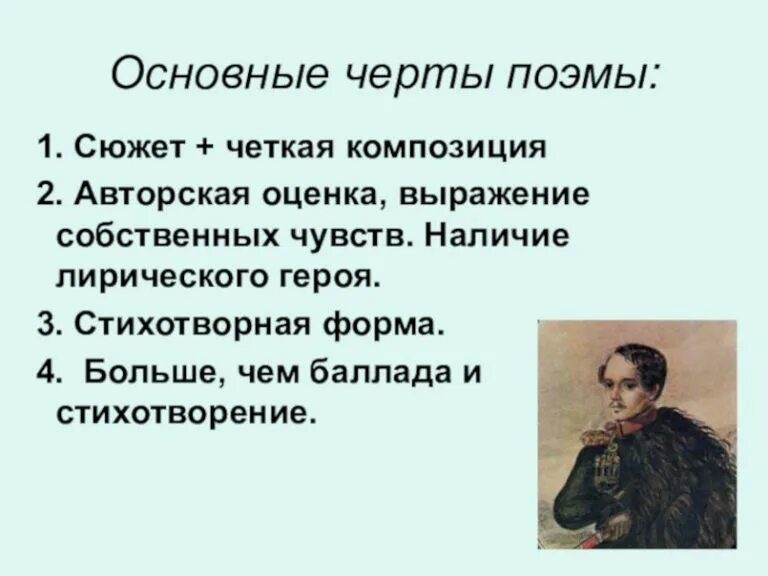 Основные черты поэмы:

1. Сюжет + четкая композиция

2. Авторская оценка, выражение собственных чувств. Наличие лирического героя.

3. Стихотворная форма.

4. Больше, чем баллада и стихотворение.